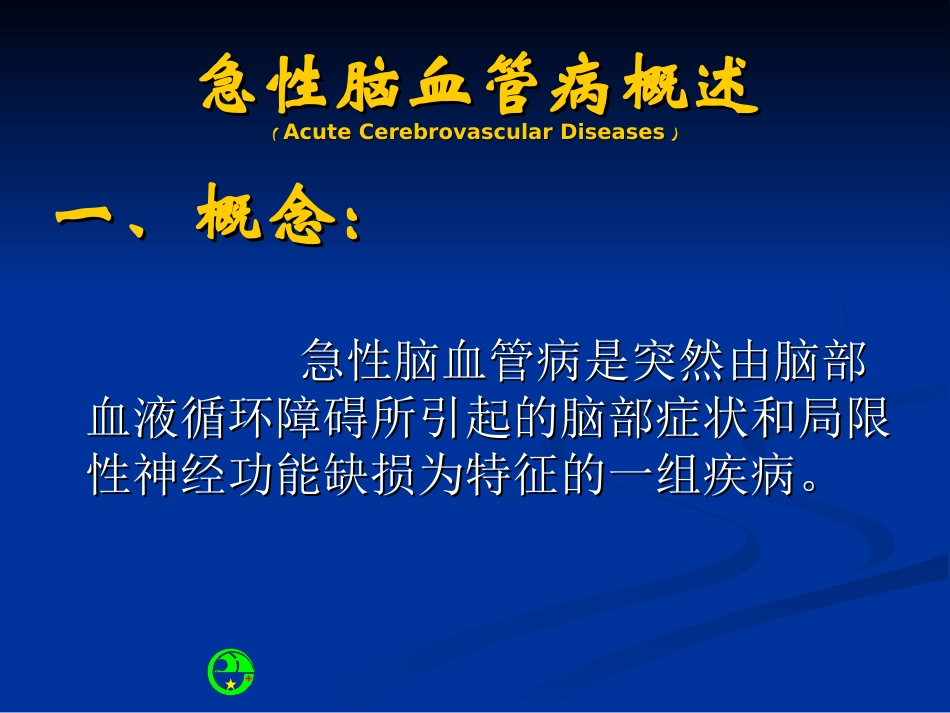 急性脑血管病概述
（Acute Cerebrovascular Diseases）

一、概念：

急性脑血管病是突然由脑部血液循环障碍所引起的脑部症状和局限性神经功能缺损为特征的一组疾病。